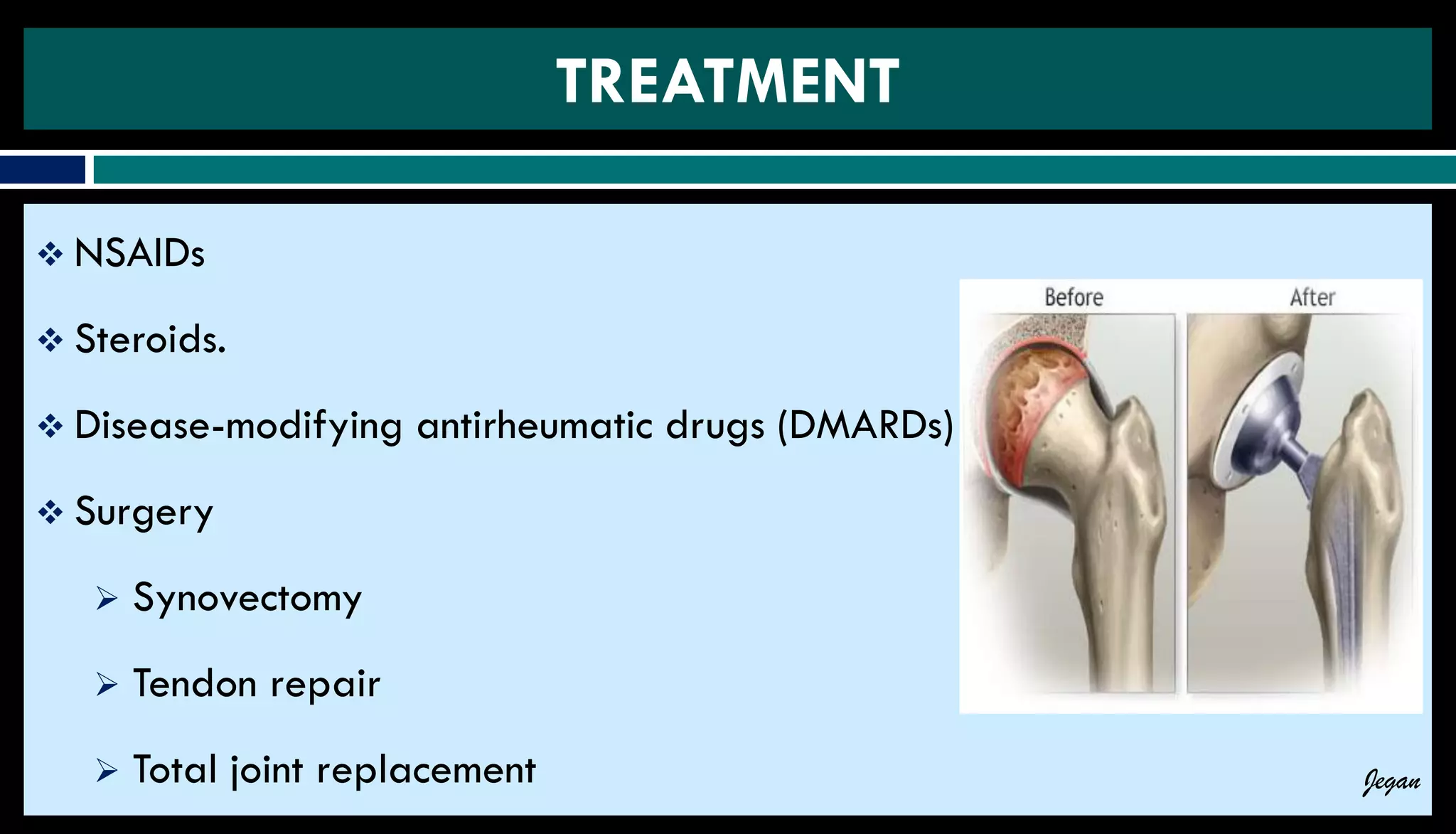 TREATMENT

❖ NSAIDs

❖ Steroids.

❖ Disease-modifying antirheumatic drugs (DMARDs)

❖ Surgery

➢ Synovectomy

➢ Tendon repair

➢ Total joint replacement

Before

After

Jegan